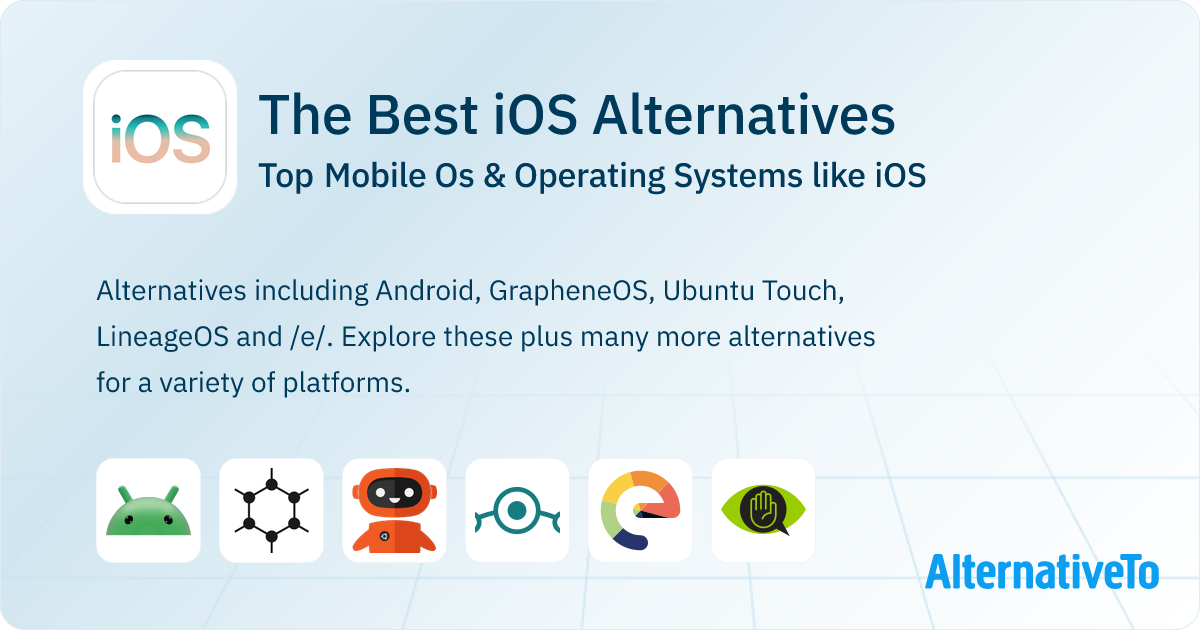 iOS

The Best iOS Alternatives

Top Mobile Os & Operating Systems like iOS

Alternatives including Android, GrapheneOS, Ubuntu Touch, LineageOS and /e/. Explore these plus many more alternatives for a variety of platforms.

AlternativeTo